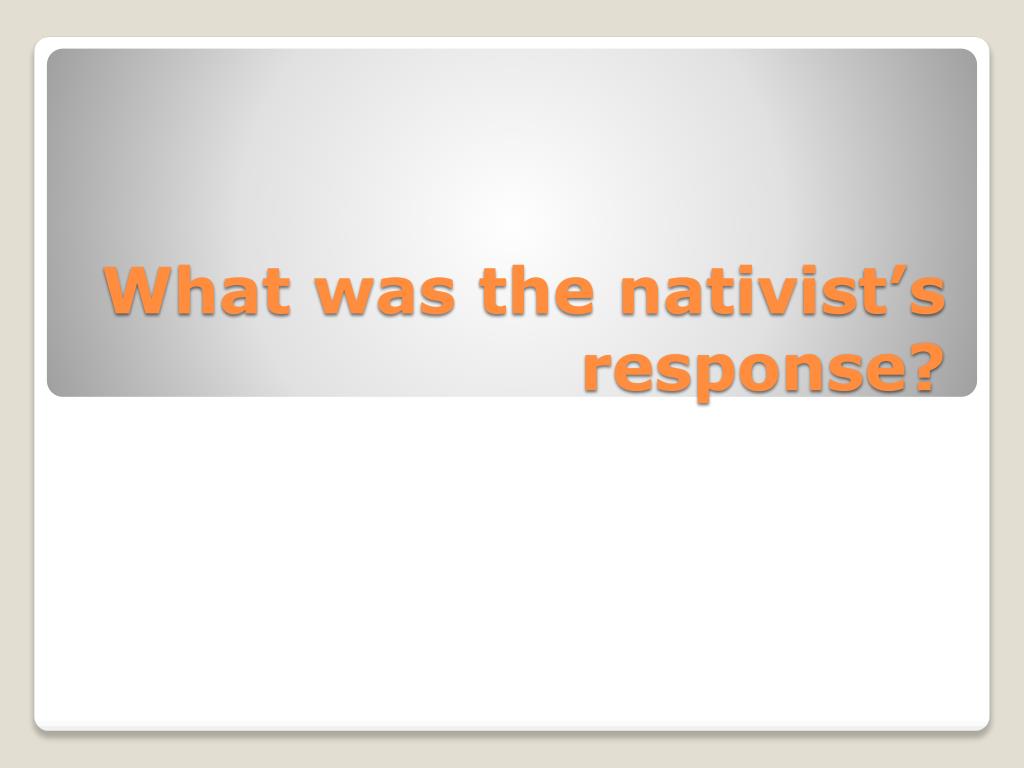 What was the nativist’s response?